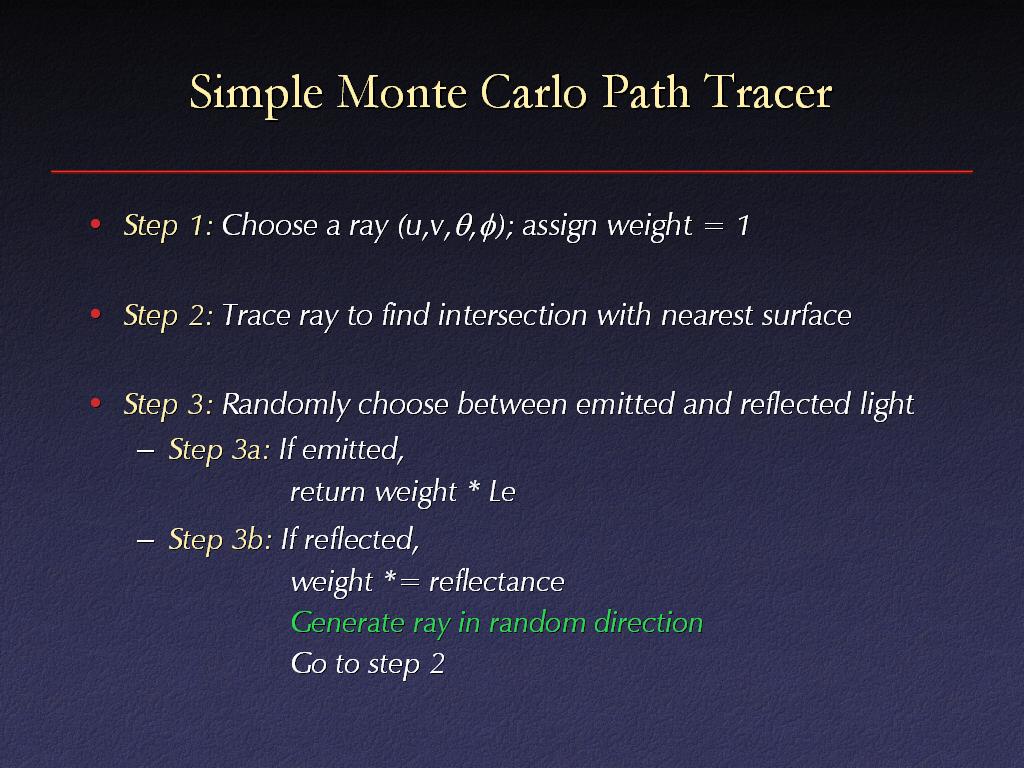 Simple Monte Carlo Path Tracer

• Step 1: Choose a ray $(u,v,\theta,\phi)$; assign weight = 1

• Step 2: Trace ray to find intersection with nearest surface

• Step 3: Randomly choose between emitted and reflected light
– Step 3a: If emitted,
return weight * Le
– Step 3b: If reflected,
weight *= reflectance
Generate ray in random direction
Go to step 2